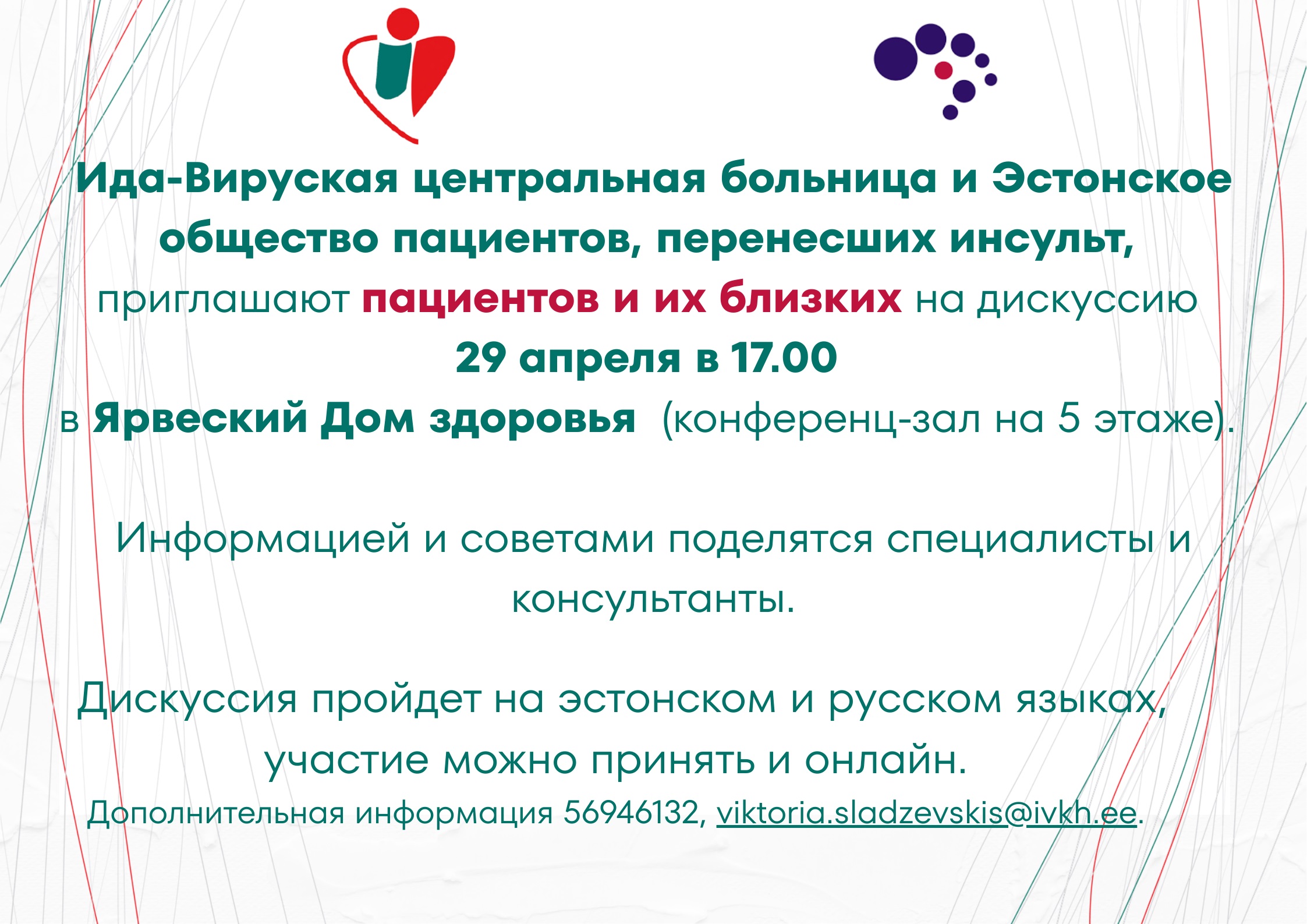 Ида-Вируская центральная больница и Эстонское общество пациентов, перенесших инсульт, приглашают пациентов и их близких на дискуссию
29 апреля в 17.00
в Ярвеский Дом здоровья (конференц-зал на 5 этаже).

Информацией и советами поделятся специалисты и консультанты.

Дискуссия пройдет на эстонском и русском языках, участие можно принять и онлайн.
Дополнительная информация 56946132, viktoria.sladzevskis@ivkh.ee.